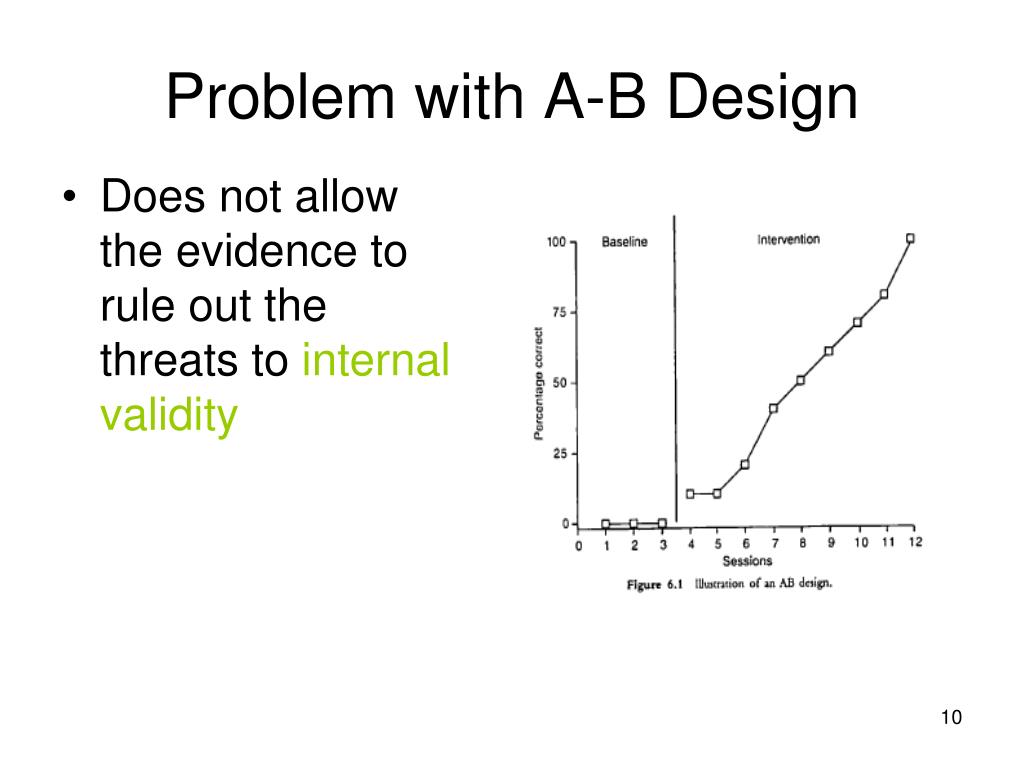 Problem with A-B Design

• Does not allow the evidence to rule out the threats to internal validity

Baseline

Intervention

100

75

50

25

0

Percentage correct

0 1 2 3 4 5 6 7 8 9 10 11 12

Sessions

Figure 6.1 Illustration of an AB design.

10